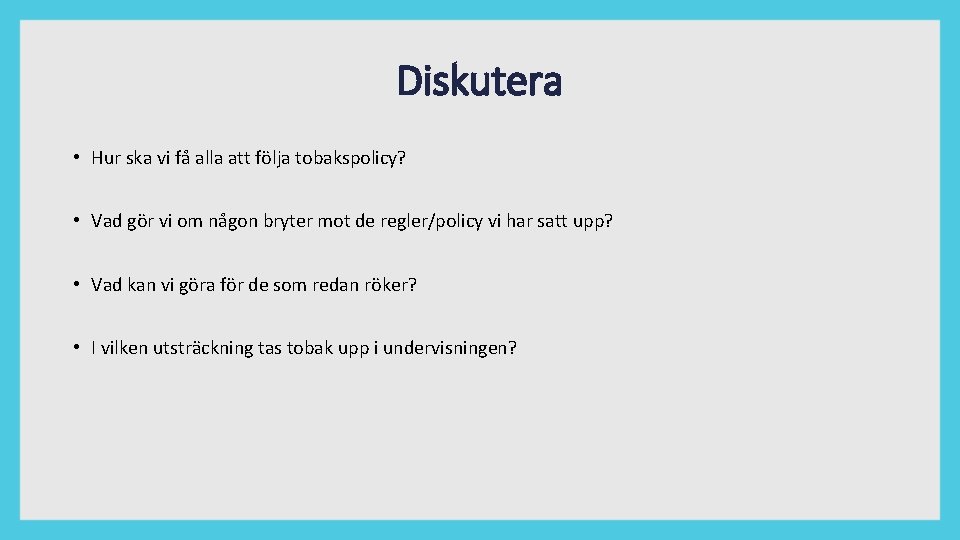 Diskutera

• Hur ska vi få alla att följa tobakspolicy?

• Vad gör vi om någon bryter mot de regler/policy vi har satt upp?

• Vad kan vi göra för de som redan röker?

• I vilken utsträckning tas tobak upp i undervisningen?